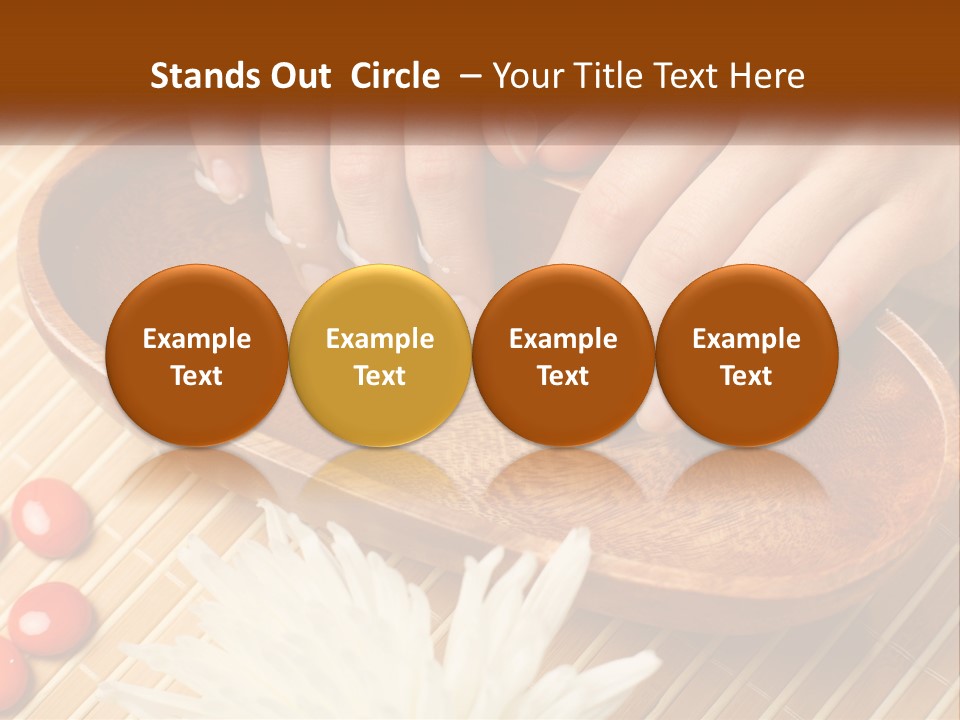 Stands Out Circle – Your Title Text Here

Example Text

Example Text

Example Text

Example Text